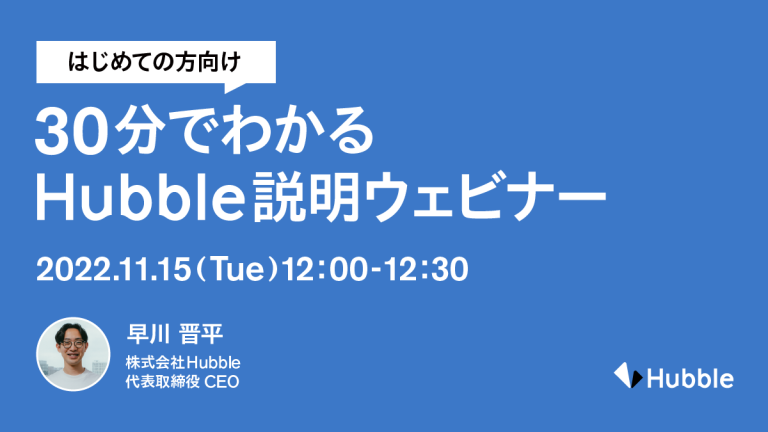 はじめての方向け

30分でわかる
Hubble説明ウェビナー

2022.11.15（Tue）12:00-12:30

早川 晋平
株式会社Hubble
代表取締役 CEO

Hubble